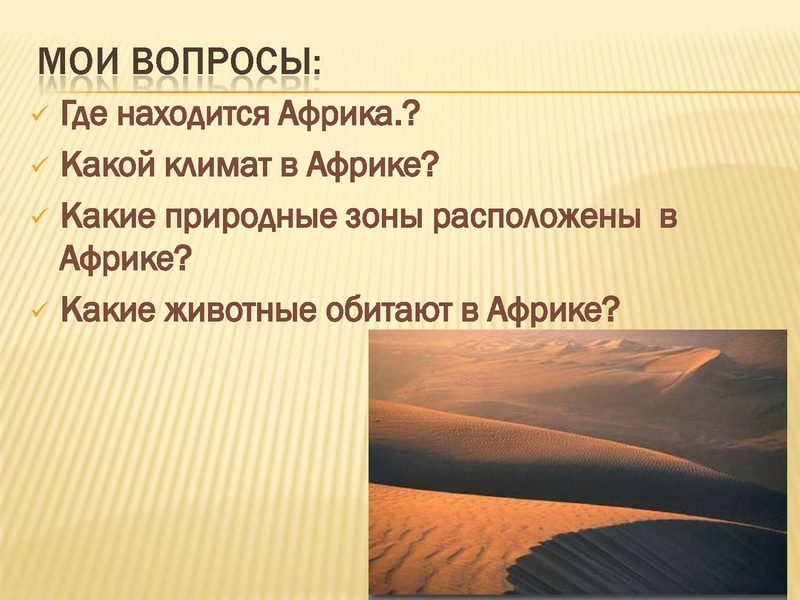 МОИ ВОПРОСЫ:

✓ Где находится Африка.?

✓ Какой климат в Африке?

✓ Какие природные зоны расположены в Африке?

✓ Какие животные обитают в Африке?